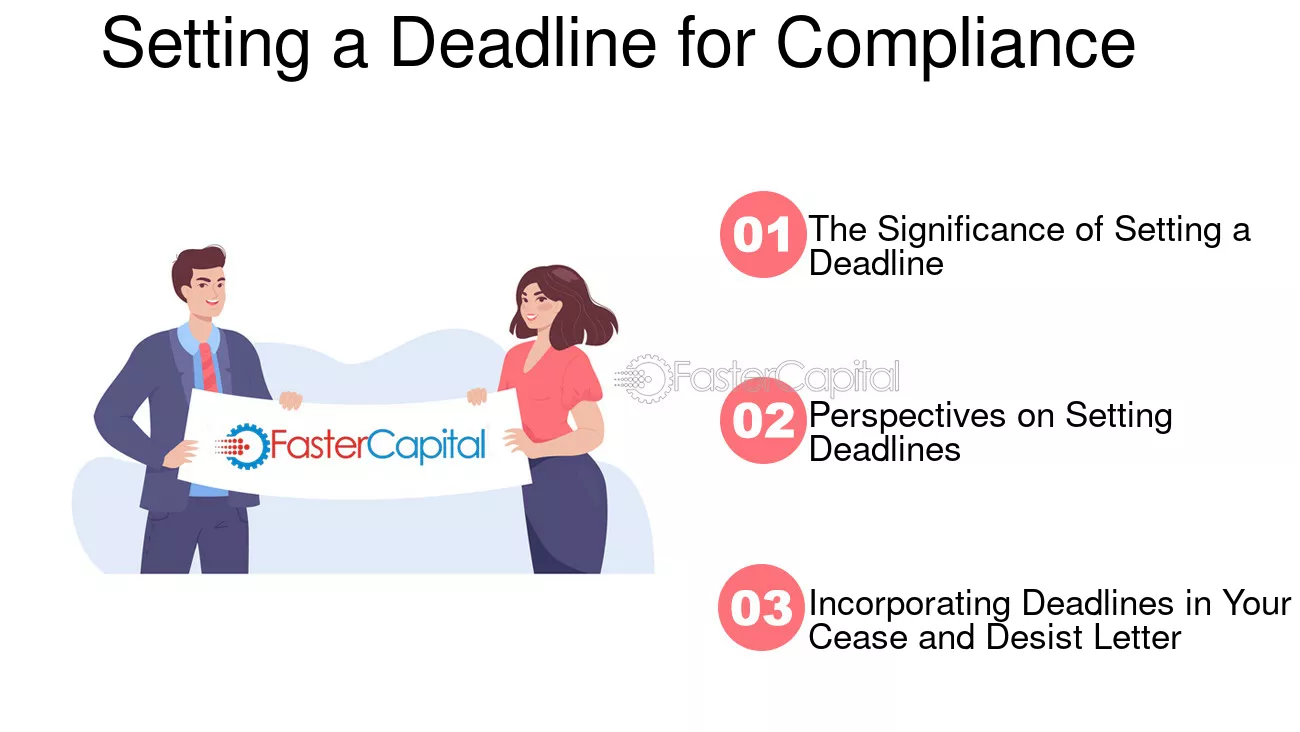 Setting a Deadline for Compliance

FasterCapital

01 The Significance of Setting a Deadline

02 Perspectives on Setting Deadlines

03 Incorporating Deadlines in Your Cease and Desist Letter

FasterCapital